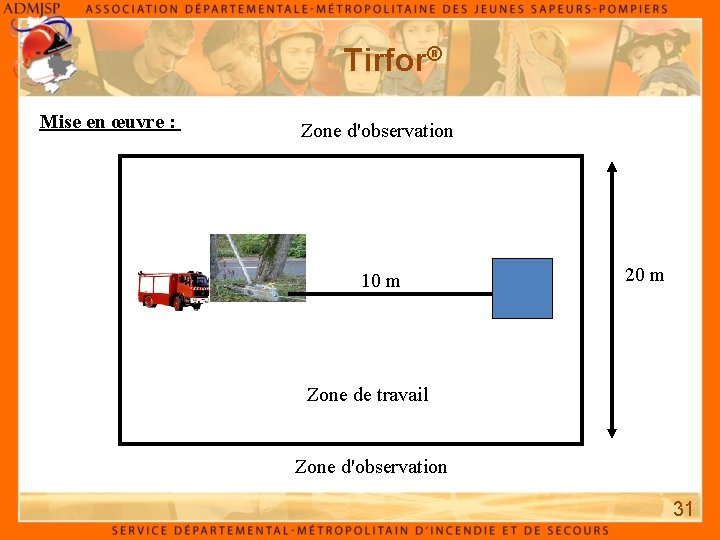 ADMJSP ASSOCIATION DÉPARTEMENTALE-MÉTROPOLITAINE DES JEUNES SAPEURS-POMPIERS

Tirfor®

Mise en œuvre :

Zone d'observation

10 m

20 m

Zone de travail

Zone d'observation

31

SERVICE DÉPARTEMENTAL-MÉTROPOLITAIN D'INCENDIE ET DE SECOURS